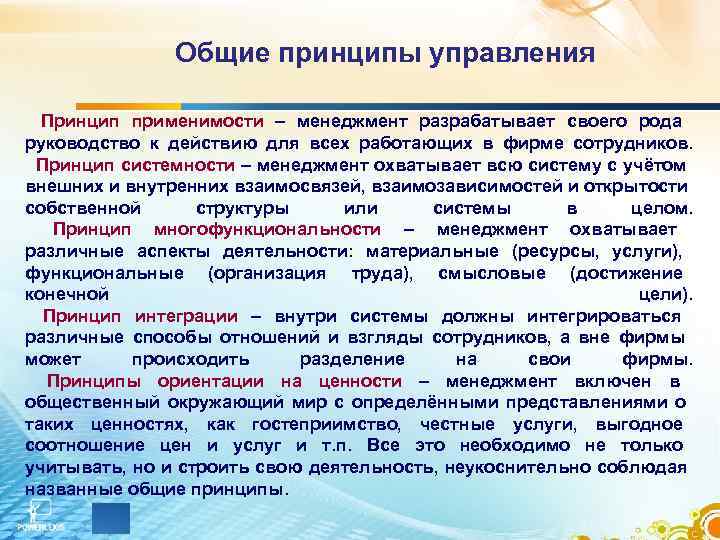 Общие принципы управления

Принцип применимости – менеджмент разрабатывает своего рода руководство к действию для всех работающих в фирме сотрудников.

Принцип системности – менеджмент охватывает всю систему с учётом внешних и внутренних взаимосвязей, взаимозависимостей и открытости собственной структуры или системы в целом.

Принцип многофункциональности – менеджмент охватывает различные аспекты деятельности: материальные (ресурсы, услуги), функциональные (организация труда), смысловые (достижение конечной цели).

Принцип интеграции – внутри системы должны интегрироваться различные способы отношений и взгляды сотрудников, а вне фирмы может происходить разделение на свои фирмы.

Принципы ориентации на ценности – менеджмент включен в общественный окружающий мир с определёнными представлениями о таких ценностях, как гостеприимство, честные услуги, выгодное соотношение цен и услуг и т.п. Все это необходимо не только учитывать, но и строить свою деятельность, неукоснительно соблюдая названные общие принципы.